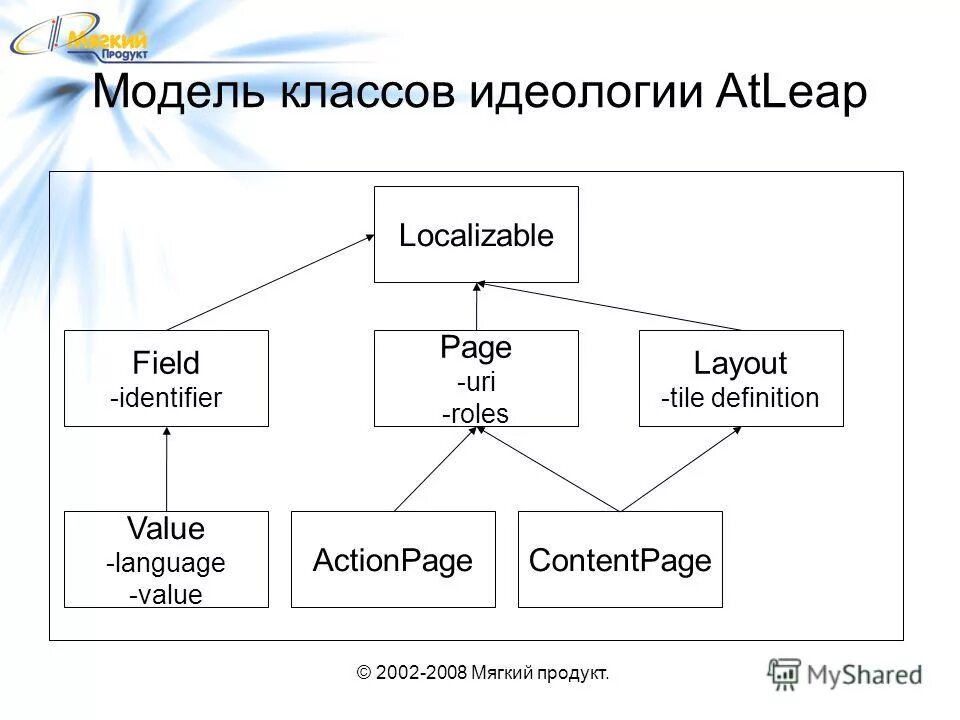 Мягкий Продукт

Модель классов идеологии AtLeap

Localizable

Field
-identifier

Page
-uri
-roles

Layout
-tile definition

Value
-language
-value

ActionPage

ContentPage

© 2002-2008 Мягкий продукт.

MyShared